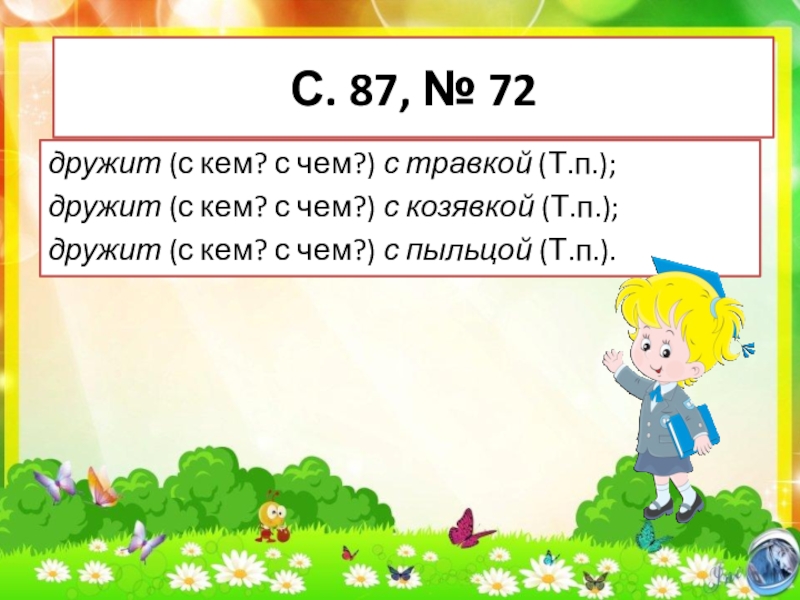 С. 87, № 72

дружит (с кем? с чем?) с травкой (Т.п.);
дружит (с кем? с чем?) с козявкой (Т.п.);
дружит (с кем? с чем?) с пыльцой (Т.п.).